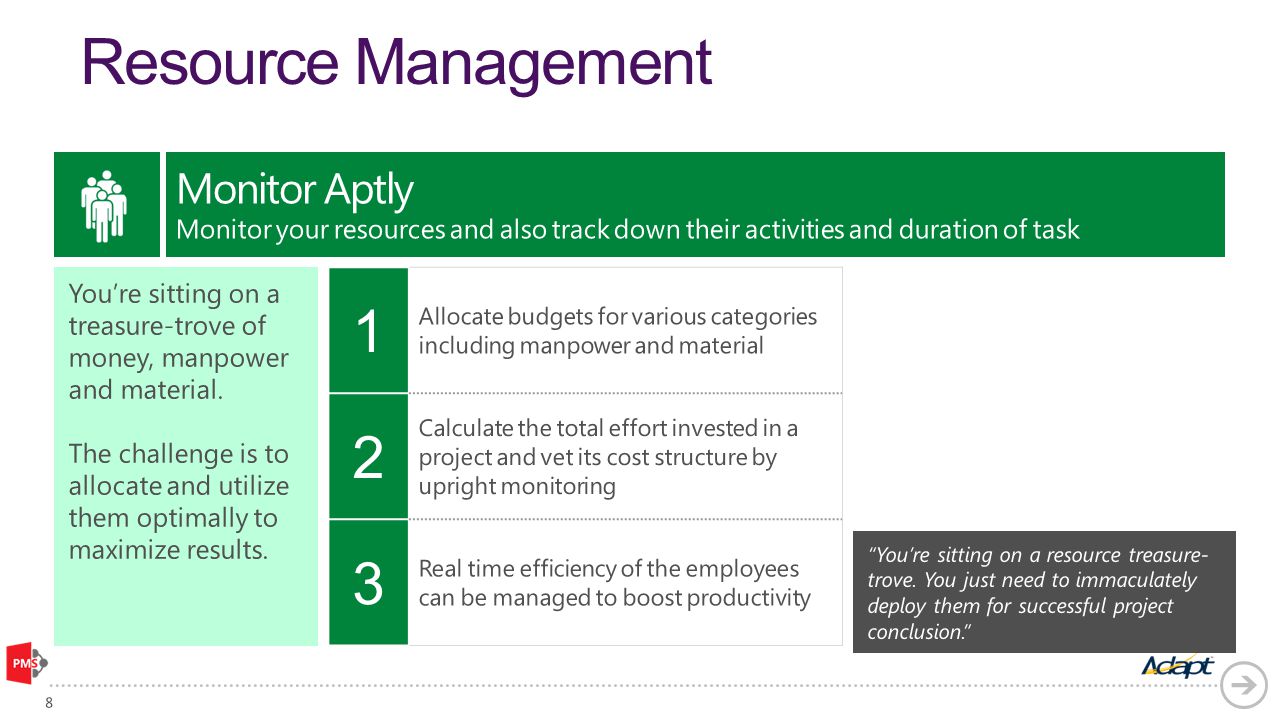 Resource Management

Monitor Aptly
Monitor your resources and also track down their activities and duration of task

You're sitting on a treasure-trove of money, manpower and material.

The challenge is to allocate and utilize them optimally to maximize results.

1 Allocate budgets for various categories including manpower and material

2 Calculate the total effort invested in a project and vet its cost structure by upright monitoring

3 Real time efficiency of the employees can be managed to boost productivity

"You're sitting on a resource treasure-trove. You just need to immaculately deploy them for successful project conclusion."

PMS

Adapt

8